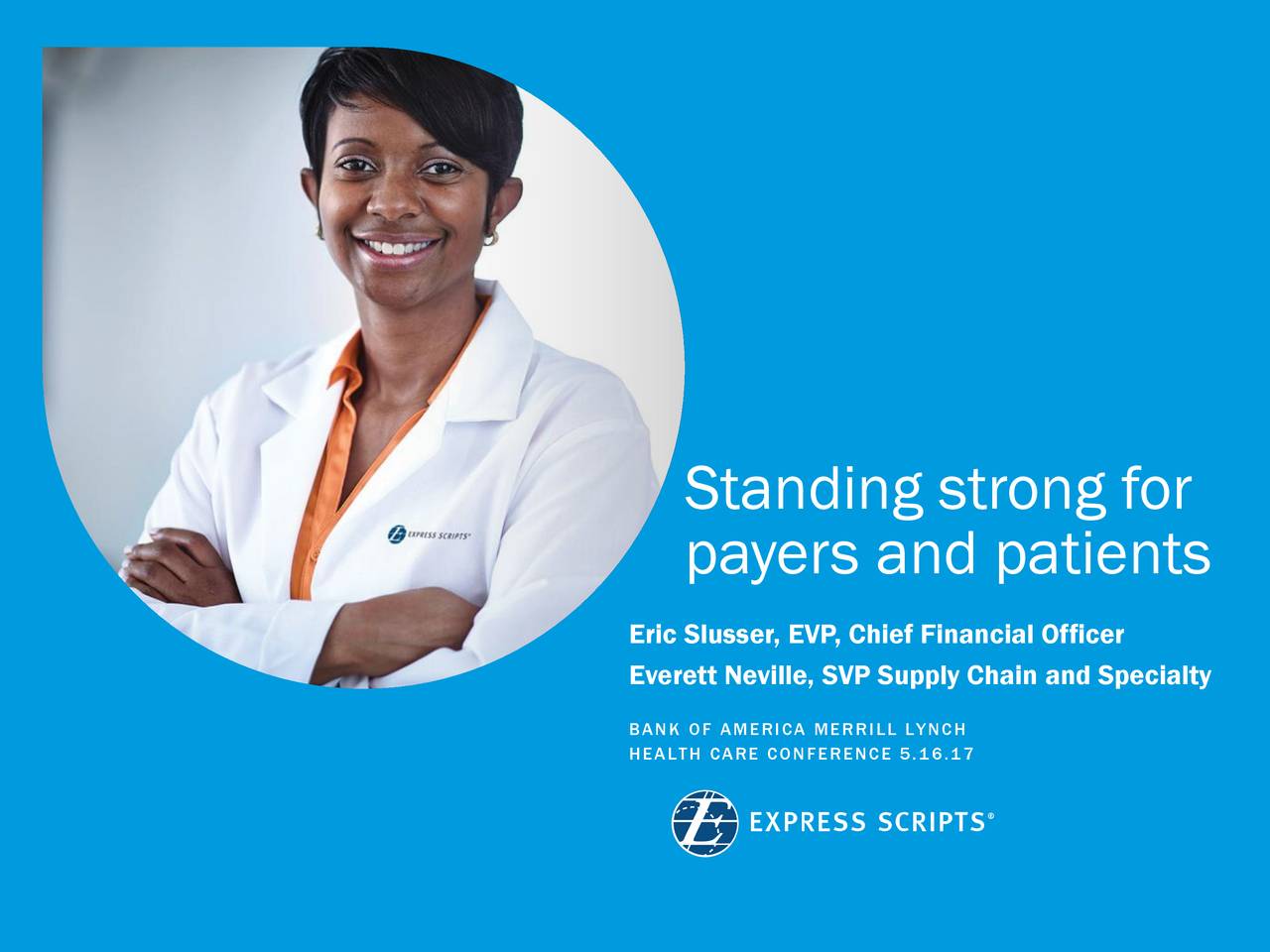 EXPRESS SCRIPTS®

Standing strong for payers and patients

Eric Slusser, EVP, Chief Financial Officer

Everett Neville, SVP Supply Chain and Specialty

BANK OF AMERICA MERRILL LYNCH
HEALTH CARE CONFERENCE 5.16.17

EXPRESS SCRIPTS®